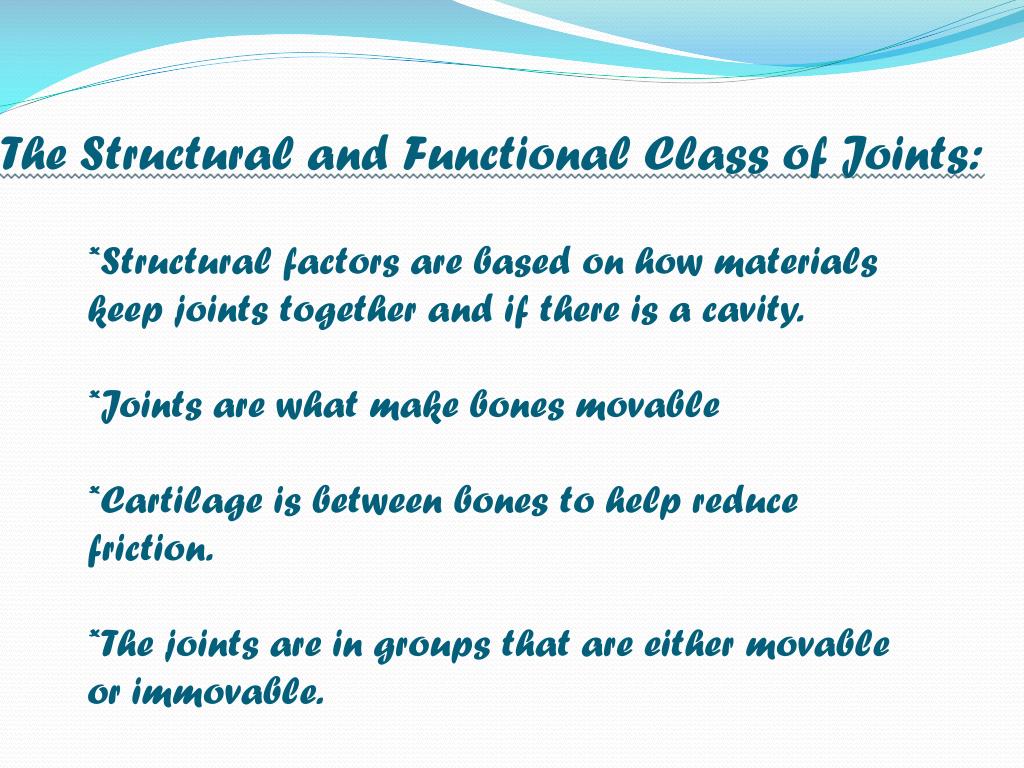 The Structural and Functional Class of Joints:

*Structural factors are based on how materials keep joints together and if there is a cavity.

*Joints are what make bones movable

*Cartilage is between bones to help reduce friction.

*The joints are in groups that are either movable or immovable.